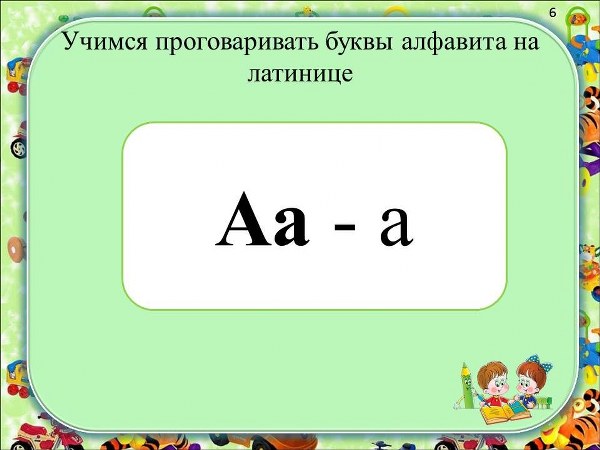 6

Учимся проговаривать буквы алфавита на латинице

Aa - а